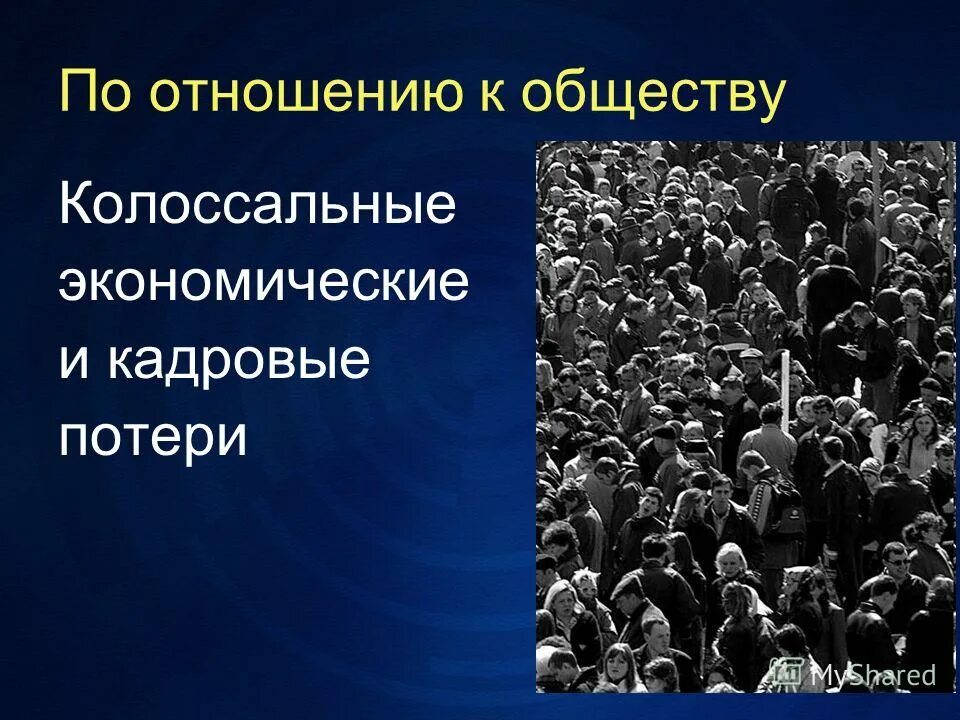 По отношению к обществу

Колоссальные экономические и кадровые потери

MyShared